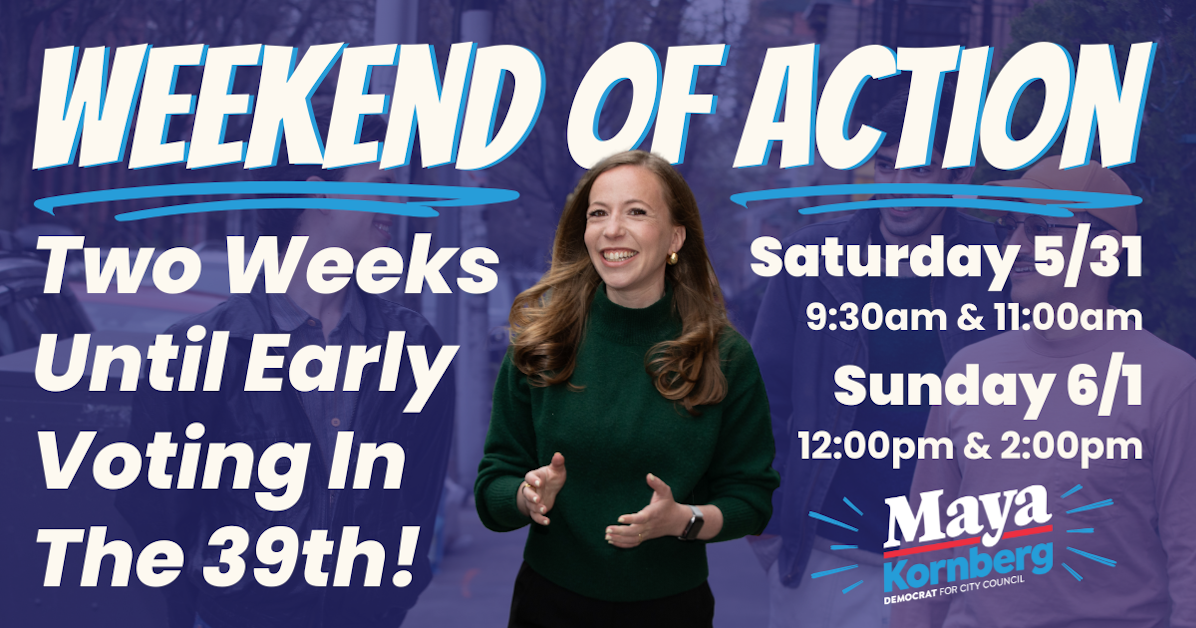 WEEKEND OF ACTION

Two Weeks Until Early Voting In The 39th!

Saturday 5/31
9:30am & 11:00am

Sunday 6/1
12:00pm & 2:00pm

Maya Kornberg
DEMOCRAT FOR CITY COUNCIL